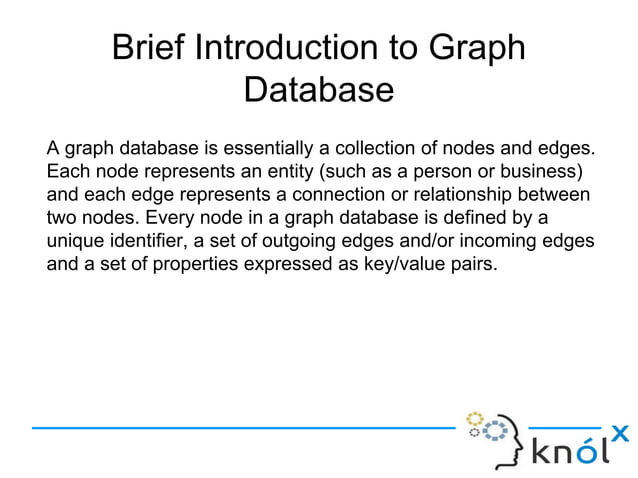 Brief Introduction to Graph Database

A graph database is essentially a collection of nodes and edges. Each node represents an entity (such as a person or business) and each edge represents a connection or relationship between two nodes. Every node in a graph database is defined by a unique identifier, a set of outgoing edges and/or incoming edges and a set of properties expressed as key/value pairs.

knólx